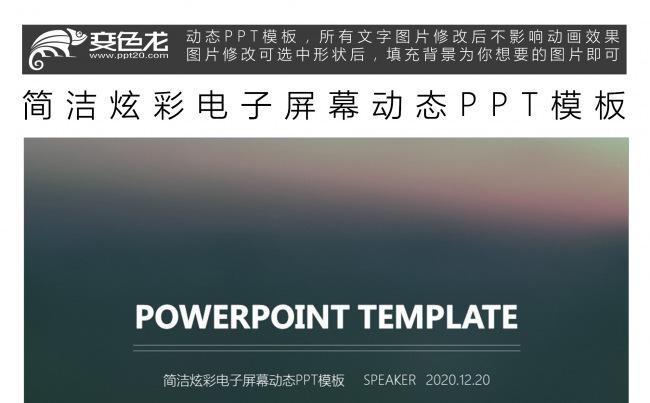 变色龙
www.ppt20.com

动态PPT模板，所有文字图片修改后不影响动画效果
图片修改可选中形状后，填充背景为你想要的图片即可

简洁炫彩电子屏幕动态PPT模板

POWERPOINT TEMPLATE

简洁炫彩电子屏幕动态PPT模板 SPEAKER 2020.12.20